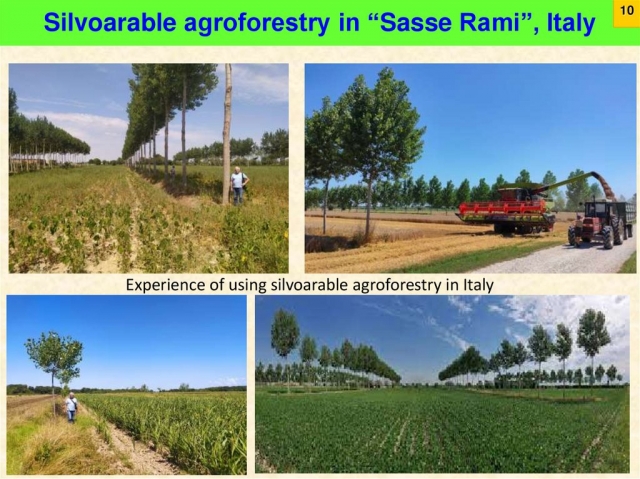 Silvoarable agroforestry in “Sasse Rami”, Italy

10

Experience of using silvoarable agroforestry in Italy